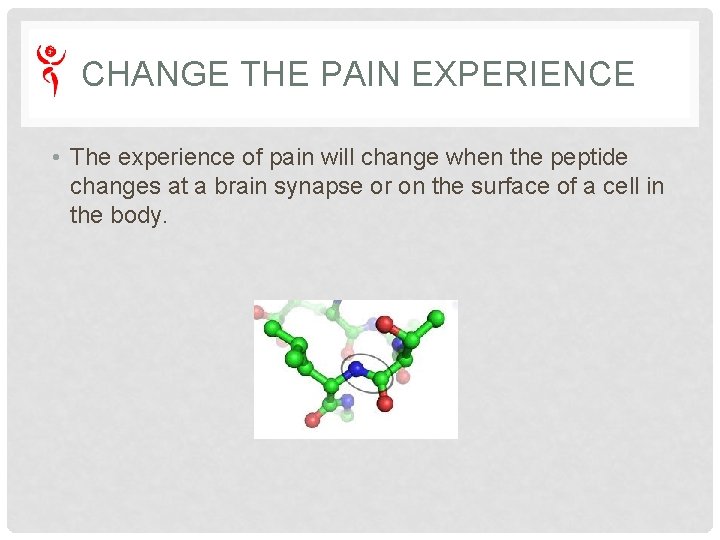 CHANGE THE PAIN EXPERIENCE

• The experience of pain will change when the peptide changes at a brain synapse or on the surface of a cell in the body.